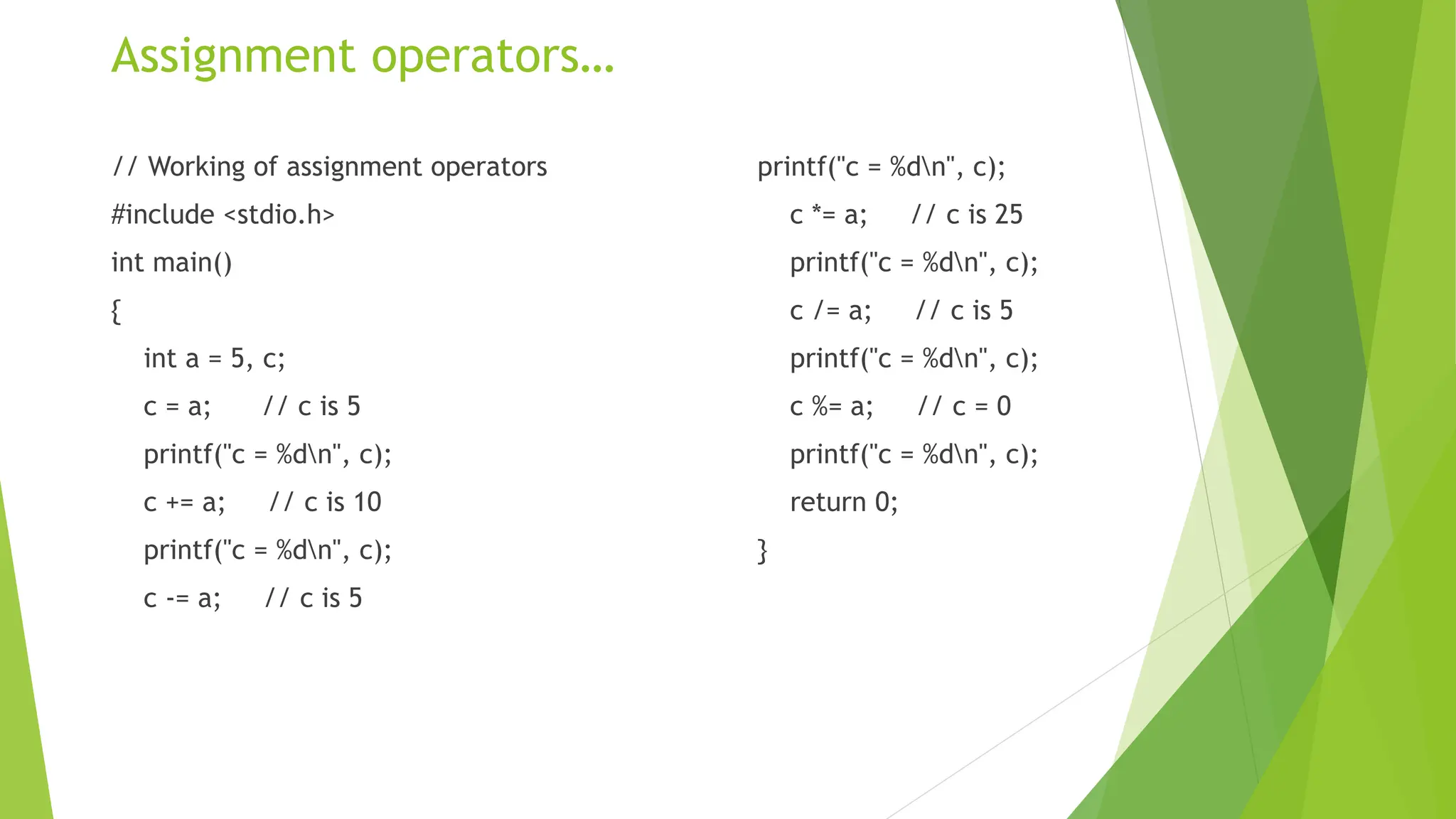 Assignment operators…

// Working of assignment operators
#include <stdio.h>
int main()
{
int a = 5, c;
c = a;      // c is 5
printf("c = %d\n", c);
c += a;     // c is 10
printf("c = %d\n", c);
c -= a;     // c is 5

printf("c = %d\n", c);
c *= a;     // c is 25
printf("c = %d\n", c);
c /= a;     // c is 5
printf("c = %d\n", c);
c %= a;     // c = 0
printf("c = %d\n", c);
return 0;
}